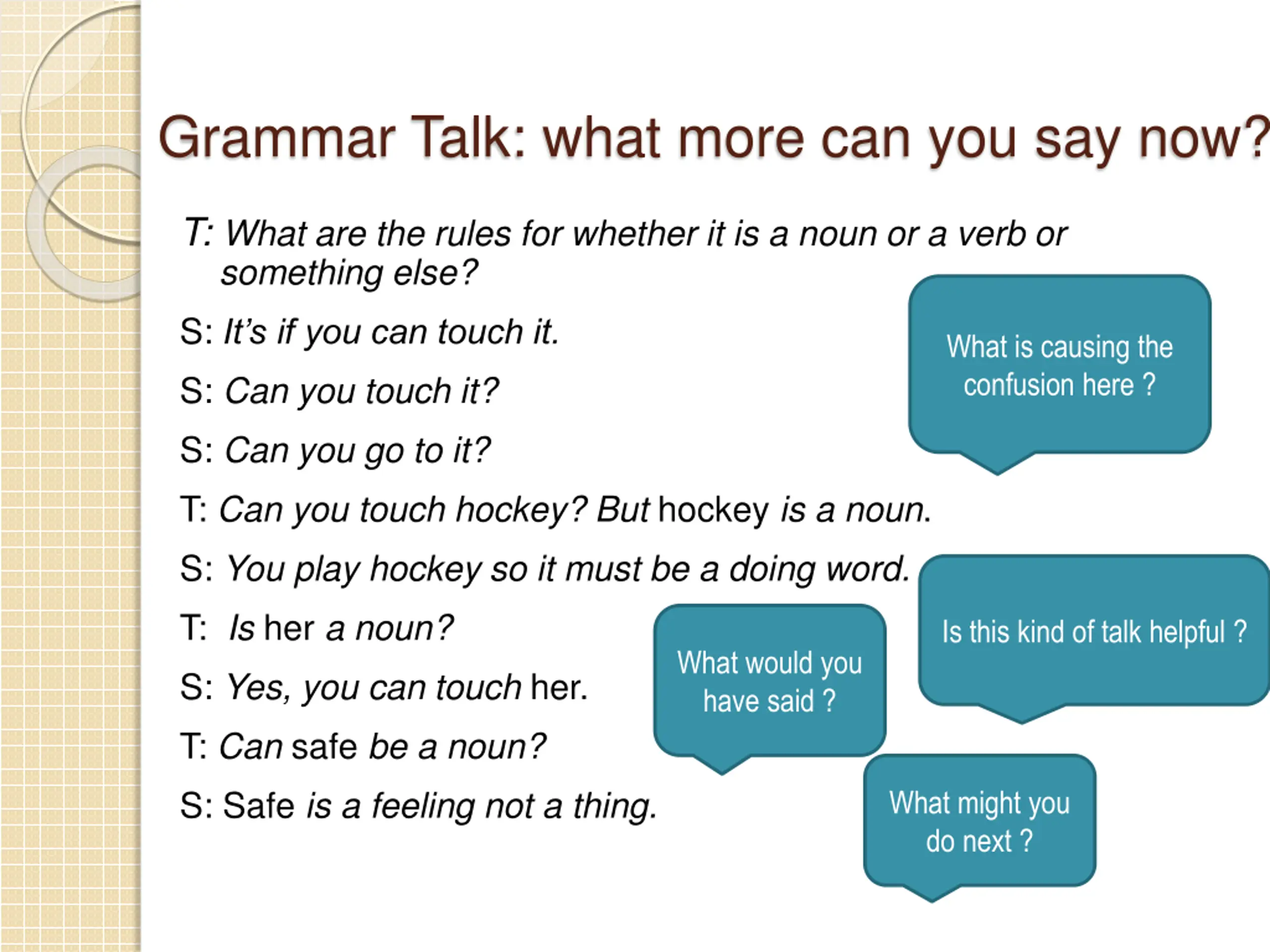 Grammar Talk: what more can you say now?

T: What are the rules for whether it is a noun or a verb or something else?

S: It's if you can touch it.

S: Can you touch it?

S: Can you go to it?

T: Can you touch hockey? But hockey is a noun.

S: You play hockey so it must be a doing word.

T: Is her a noun?

S: Yes, you can touch her.

T: Can safe be a noun?

S: Safe is a feeling not a thing.

What is causing the confusion here ?

Is this kind of talk helpful ?

What would you have said ?

What might you do next ?